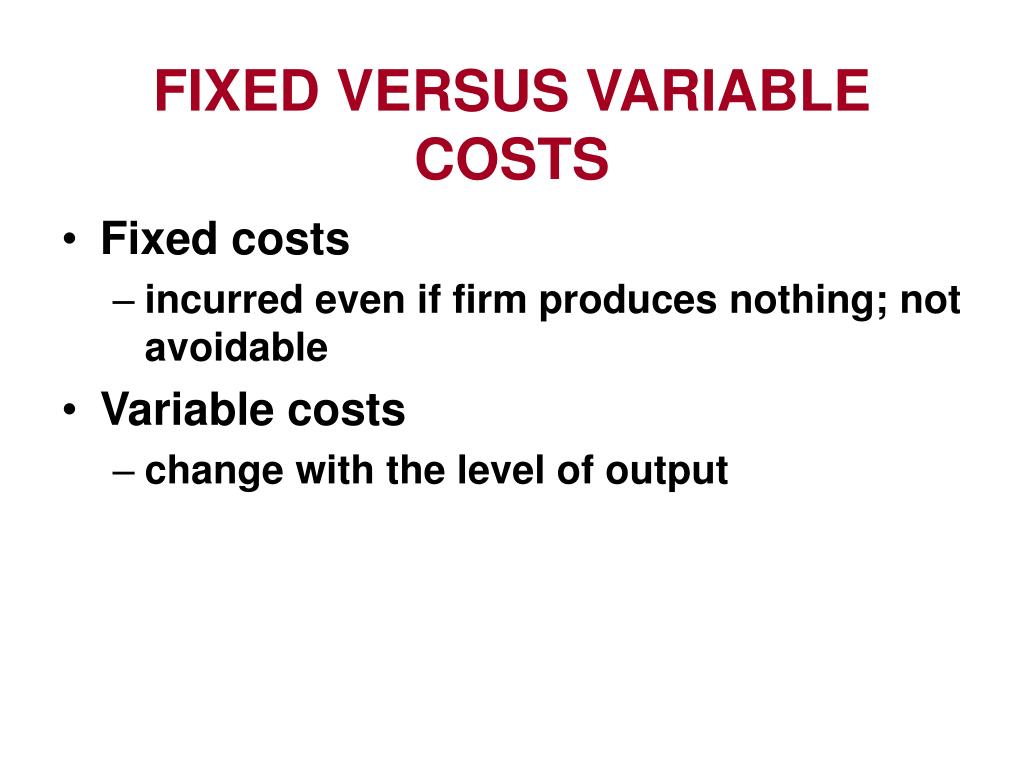 FIXED VERSUS VARIABLE COSTS

• Fixed costs
– incurred even if firm produces nothing; not avoidable
• Variable costs
– change with the level of output